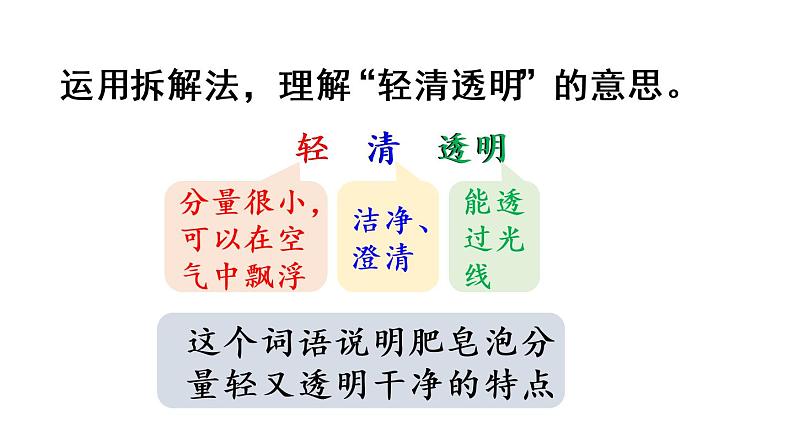 运用拆解法，理解“轻清透明”的意思。

轻 清 透明

分量很小，可以在空气中飘浮

洁净、澄清

能透过光线

这个词语说明肥皂泡分量轻又透明干净的特点